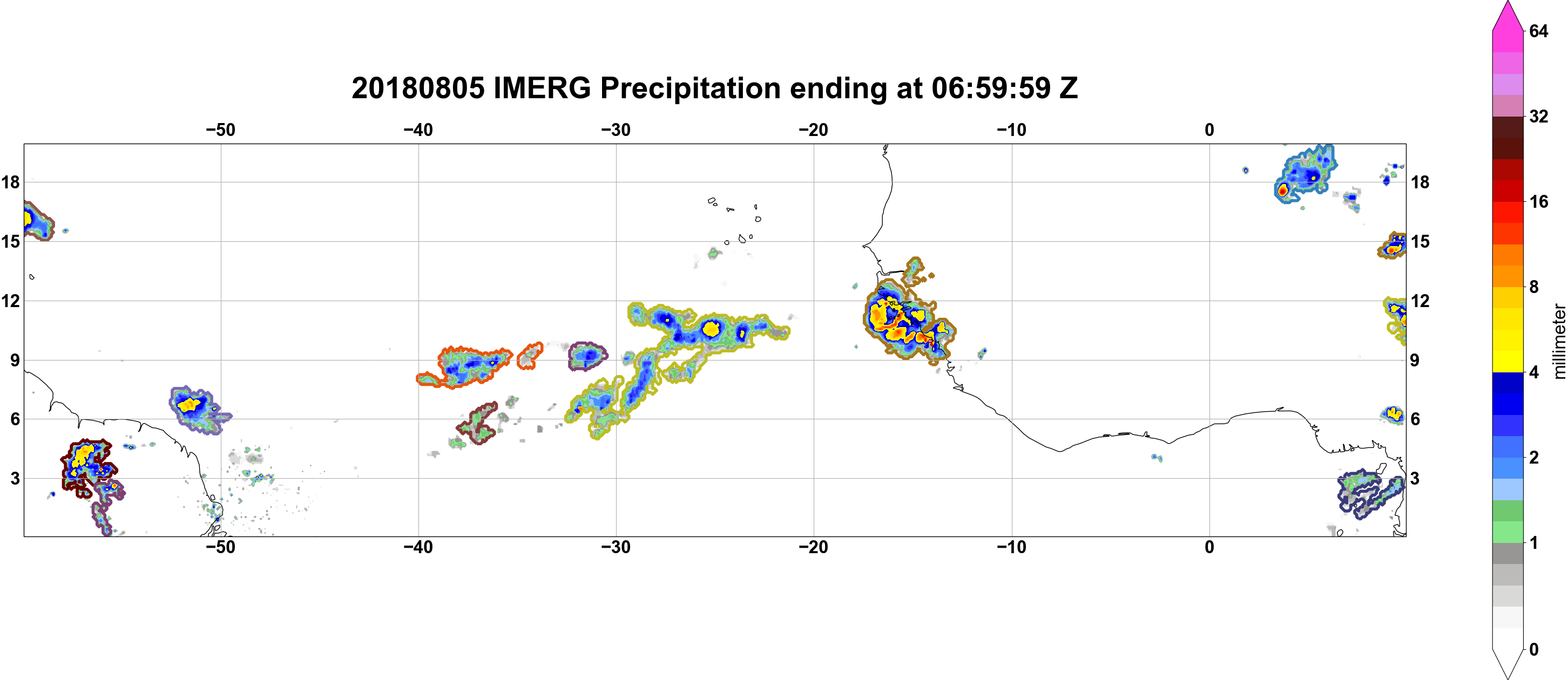 20180805 IMERG Precipitation ending at 06:59:59 Z

−50 −40 −30 −20 −10 0

18
15
12
9
6
3

18
15
12
9
6
3

−50 −40 −30 −20 −10 0

64
32
16
8
4
2
1
0
millimeter